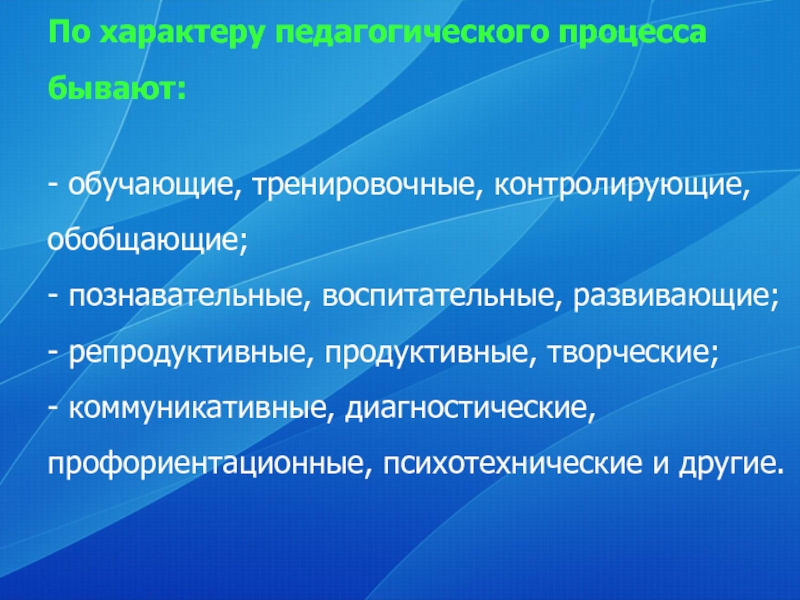 По характеру педагогического процесса бывают:

- обучающие, тренировочные, контролирующие, обобщающие;
- познавательные, воспитательные, развивающие;
- репродуктивные, продуктивные, творческие;
- коммуникативные, диагностические, профориентационные, психотехнические и другие.